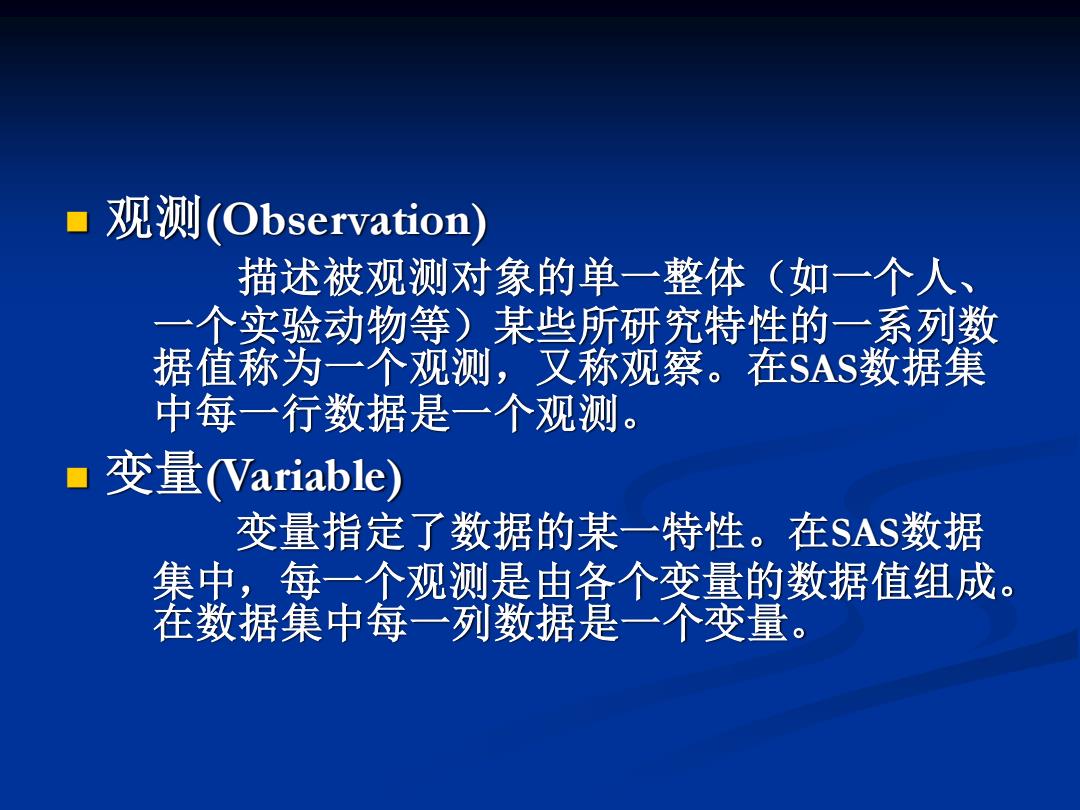 观测(Observation)

描述被观测对象的单一整体（如一个人、一个实验动物等）某些所研究特性的一系列数据值称为一个观测，又称观察。在SAS数据集中每一行数据是一个观测。

变量(Variable)

变量指定了数据的某一特性。在SAS数据集中，每一个观测是由各个变量的数据值组成。在数据集中每一列数据是一个变量。